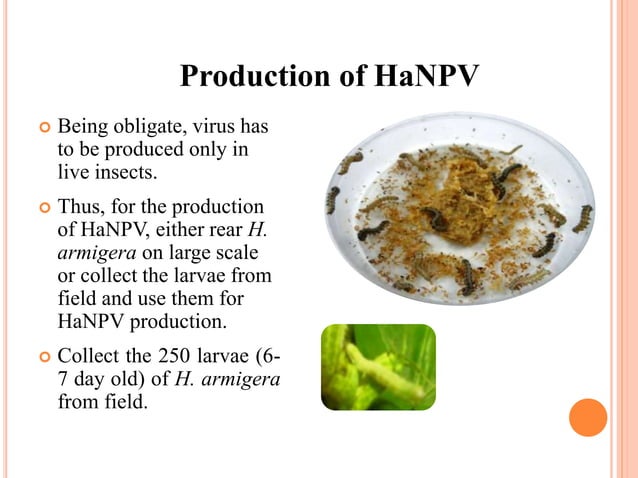 Production of HaNPV

Being obligate, virus has to be produced only in live insects.

Thus, for the production of HaNPV, either rear H. armigera on large scale or collect the larvae from field and use them for HaNPV production.

Collect the 250 larvae (6-7 day old) of H. armigera from field.